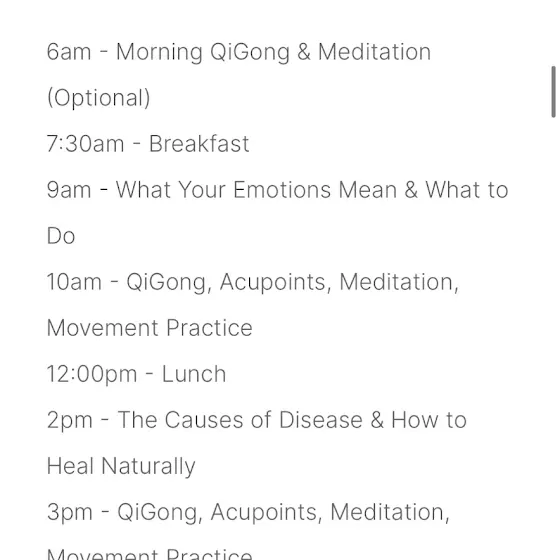 6am - Morning QiGong & Meditation (Optional)

7:30am - Breakfast

9am - What Your Emotions Mean & What to Do

10am - QiGong, Acupoints, Meditation, Movement Practice

12:00pm - Lunch

2pm - The Causes of Disease & How to Heal Naturally

3pm - QiGong, Acupoints, Meditation, Movement Practice